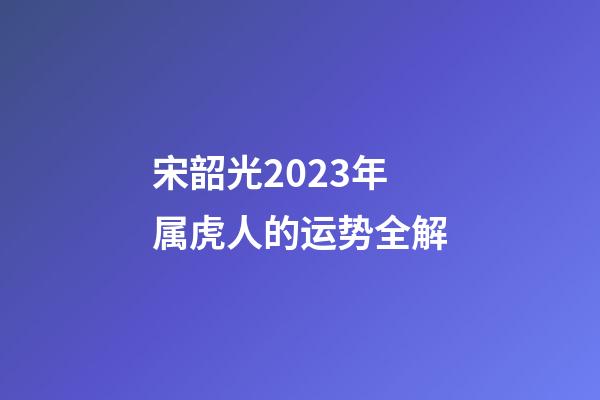 宋韶光2023年
属虎人的运势全解